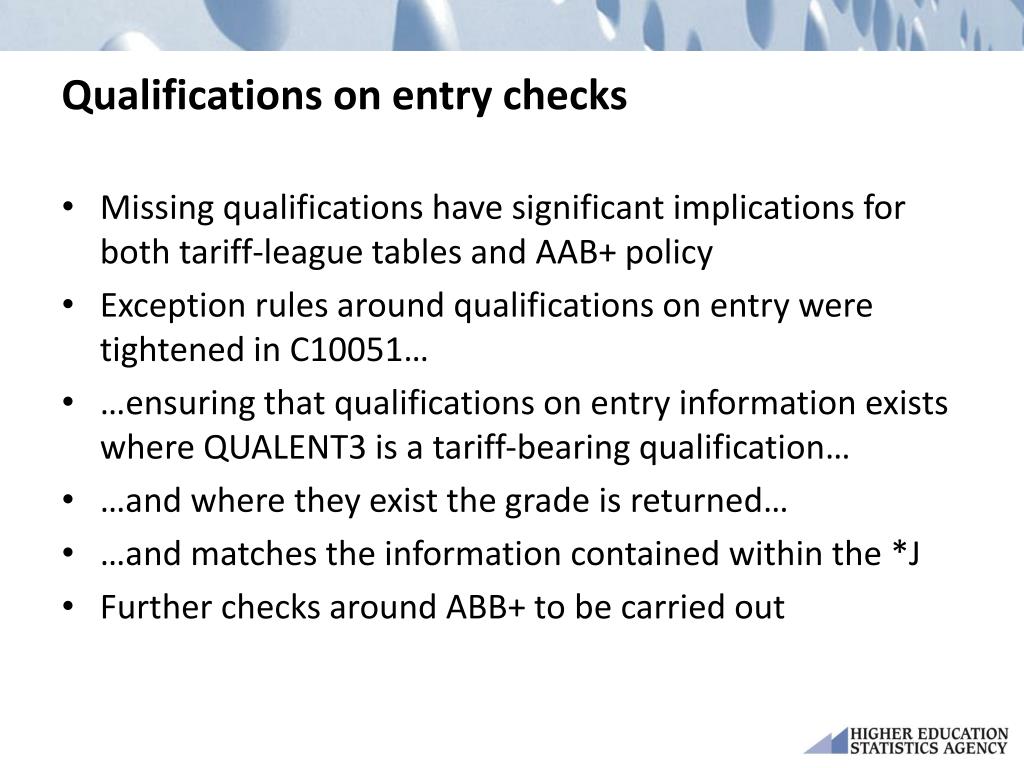 Qualifications on entry checks

• Missing qualifications have significant implications for both tariff-league tables and AAB+ policy
• Exception rules around qualifications on entry were tightened in C10051…
• …ensuring that qualifications on entry information exists where QUALENT3 is a tariff-bearing qualification…
• …and where they exist the grade is returned…
• …and matches the information contained within the *J
• Further checks around ABB+ to be carried out

HIGHER EDUCATION STATISTICS AGENCY